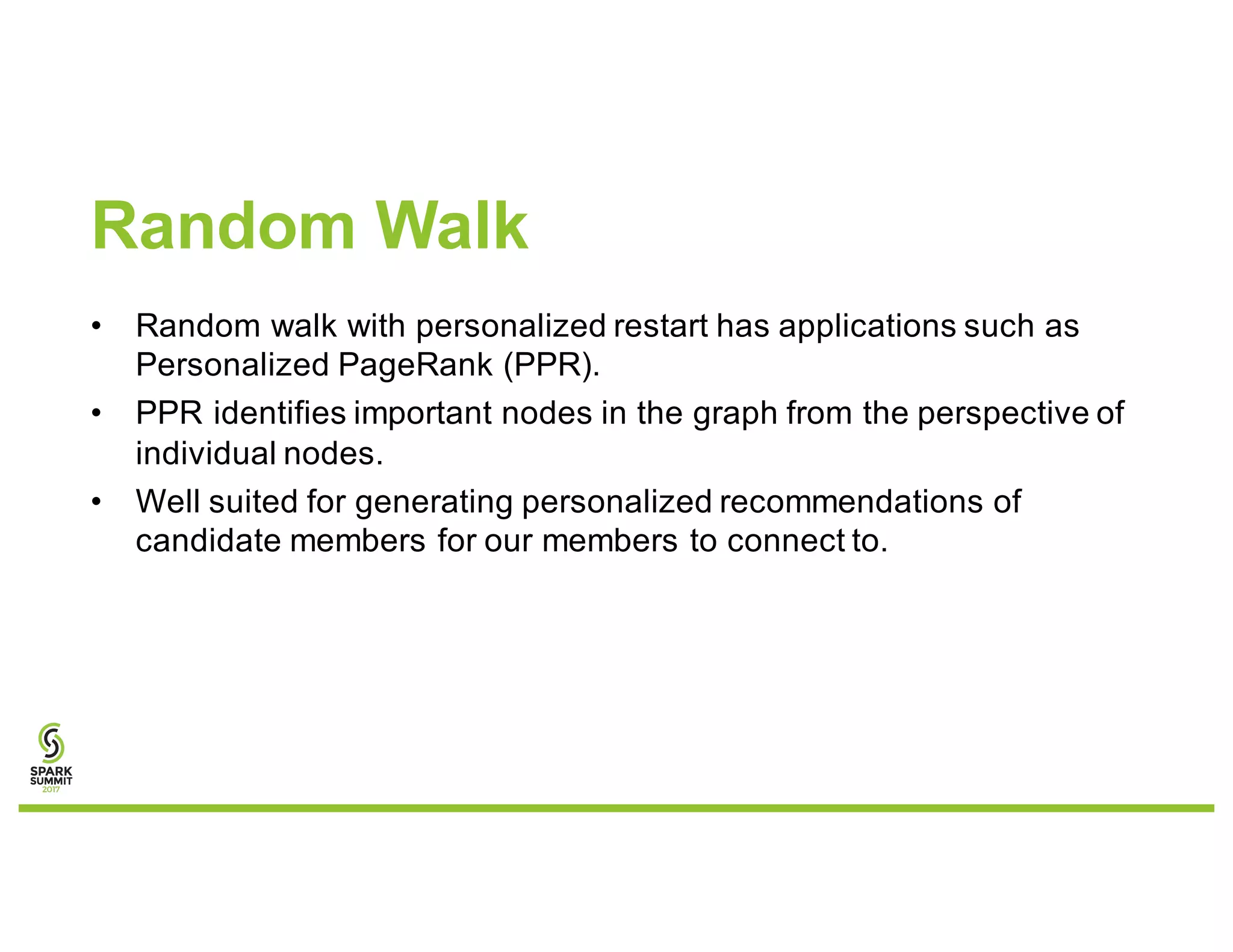 Random Walk

• Random walk with personalized restart has applications such as Personalized PageRank (PPR).

• PPR identifies important nodes in the graph from the perspective of individual nodes.

• Well suited for generating personalized recommendations of candidate members for our members to connect to.

SPARK SUMMIT 2017